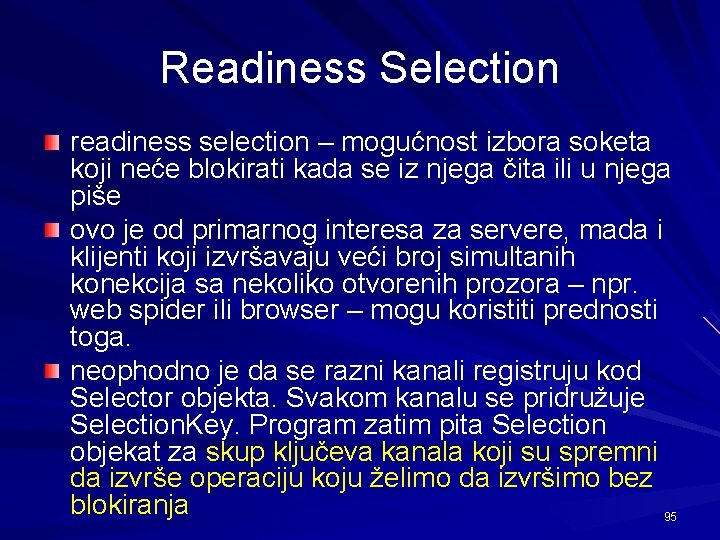 Readiness Selection

readiness selection – mogućnost izbora soketa koji neće blokirati kada se iz njega čita ili u njega piše

ovo je od primarnog interesa za servere, mada i klijenti koji izvršavaju veći broj simultanih konekcija sa nekoliko otvorenih prozora – npr. web spider ili browser – mogu koristiti prednosti toga.

neophodno je da se razni kanali registruju kod Selector objekta. Svakom kanalu se pridružuje SelectionKey. Program zatim pita Selection objekat za skup ključeva kanala koji su spremni da izvrše operaciju koju želimo da izvršimo bez blokiranja

95